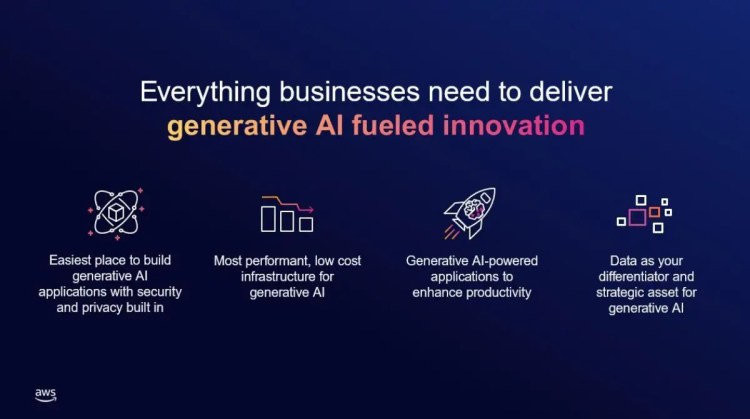 Everything businesses need to deliver
generative AI fueled innovation

Easiest place to build generative AI applications with security and privacy built in

Most performant, low cost infrastructure for generative AI

Generative AI-powered applications to enhance productivity

Data as your differentiator and strategic asset for generative AI

aws